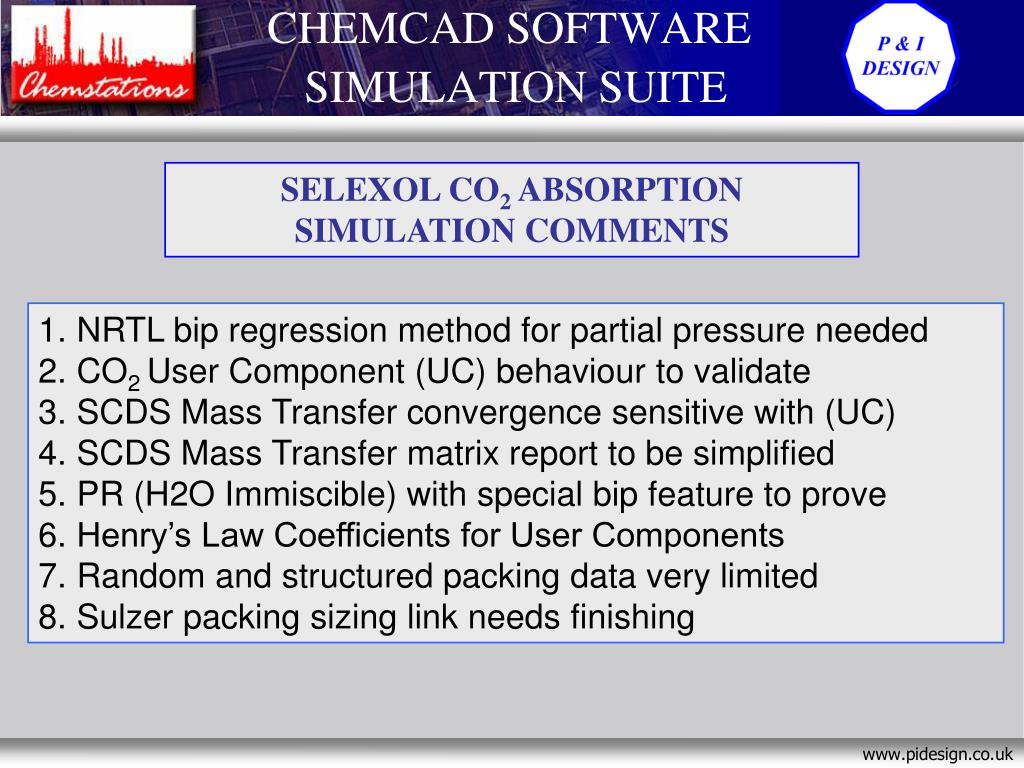 Chemstations

CHEMCAD SOFTWARE SIMULATION SUITE

P & I DESIGN

SELEXOL $CO_2$ ABSORPTION SIMULATION COMMENTS

1. NRTL bip regression method for partial pressure needed
2. $CO_2$ User Component (UC) behaviour to validate
3. SCDS Mass Transfer convergence sensitive with (UC)
4. SCDS Mass Transfer matrix report to be simplified
5. PR (H2O Immiscible) with special bip feature to prove
6. Henry’s Law Coefficients for User Components
7. Random and structured packing data very limited
8. Sulzer packing sizing link needs finishing

www.pidesign.co.uk